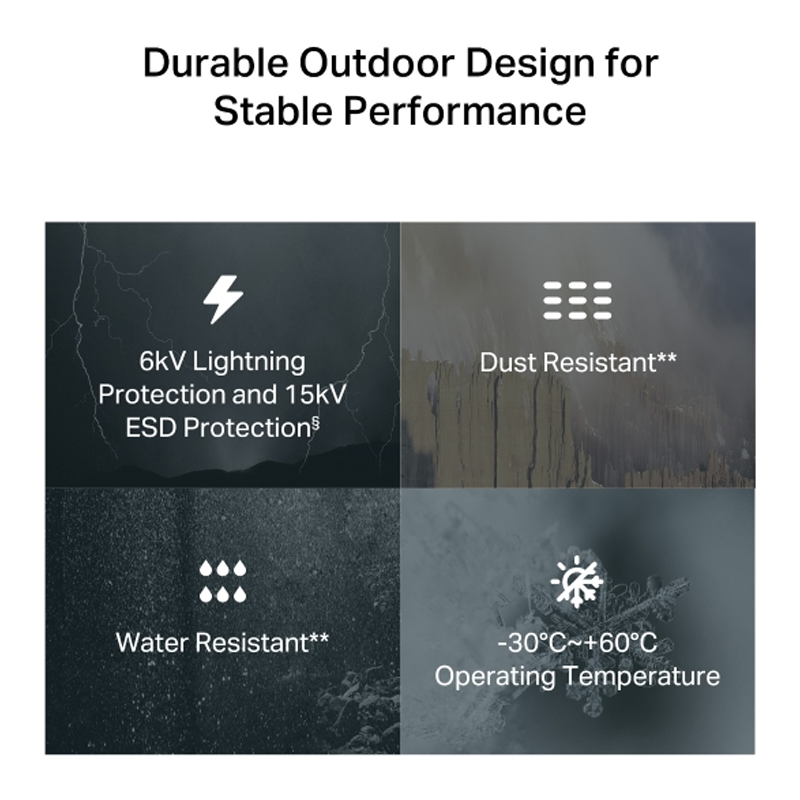 Durable Outdoor Design for Stable Performance

6kV Lightning Protection and 15kV ESD Protection§

Dust Resistant**

Water Resistant**

-30°C~+60°C Operating Temperature